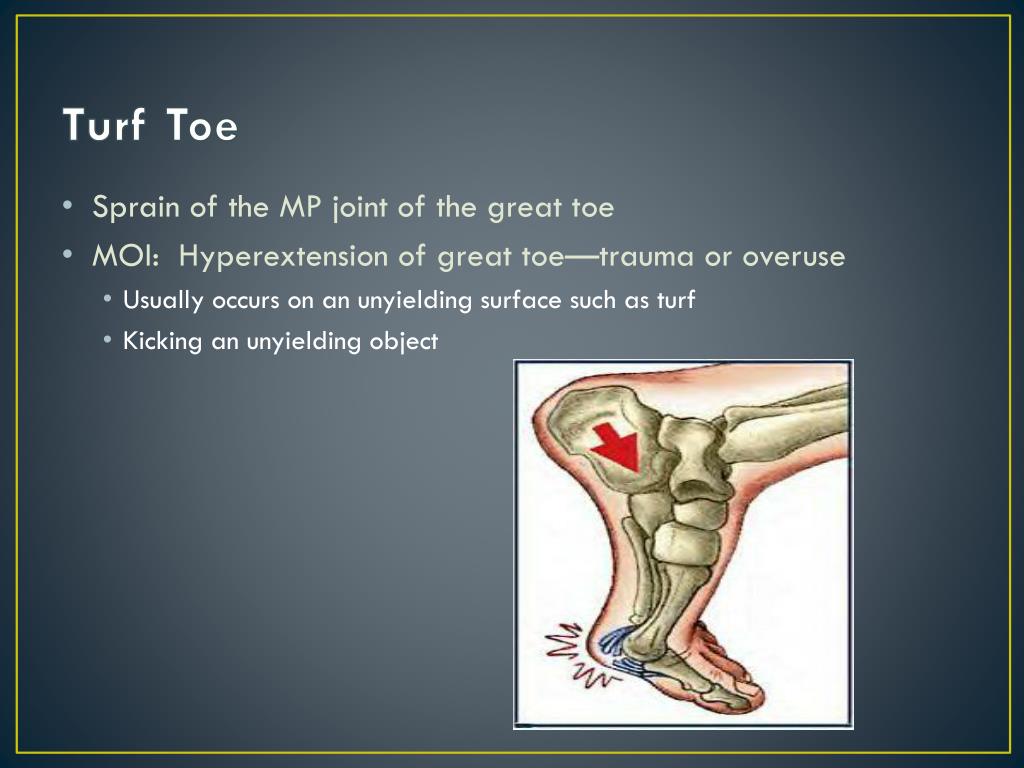 Turf Toe

• Sprain of the MP joint of the great toe
• MOI: Hyperextension of great toe—trauma or overuse
  • Usually occurs on an unyielding surface such as turf
  • Kicking an unyielding object